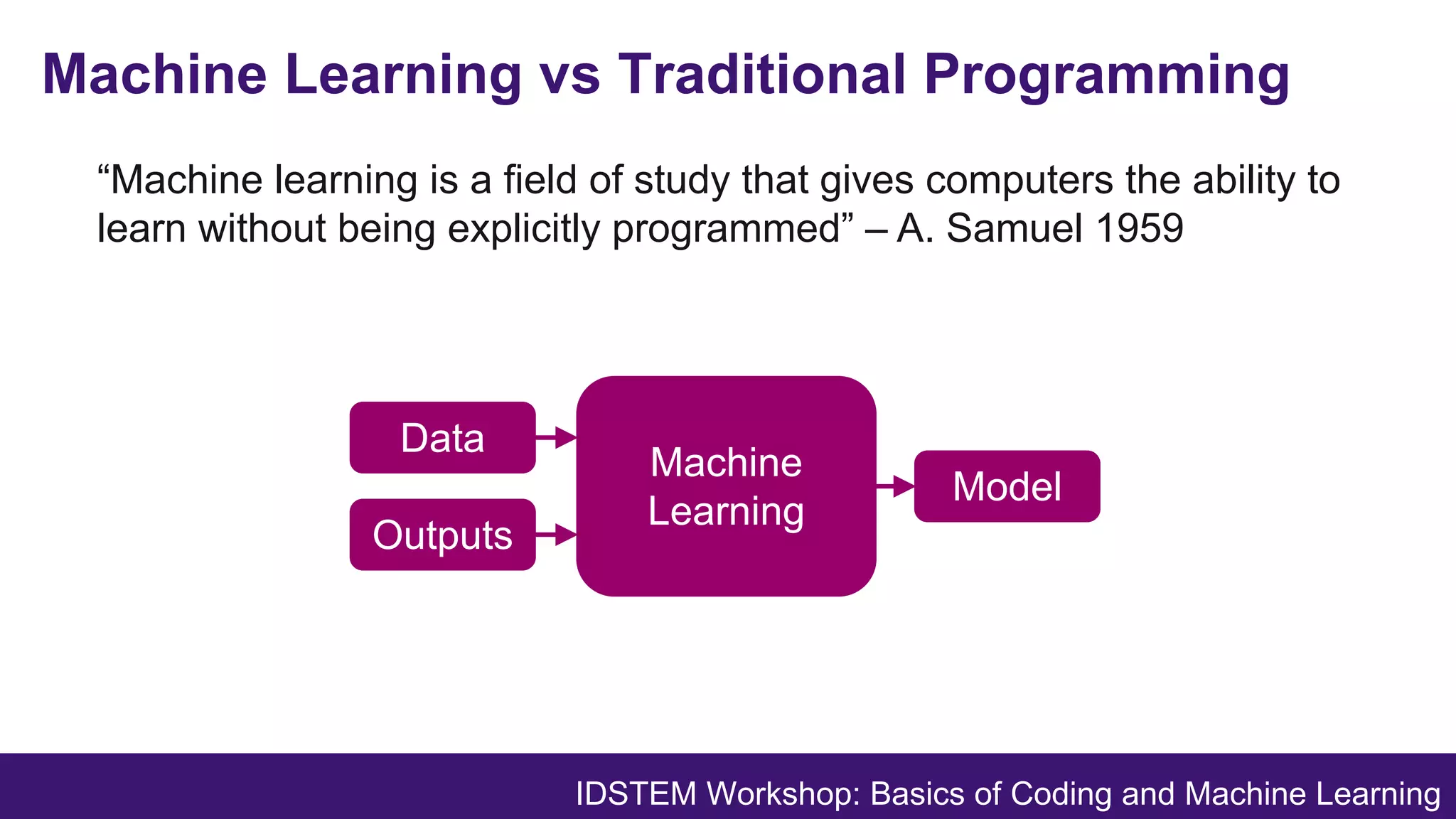 Machine Learning vs Traditional Programming

“Machine learning is a field of study that gives computers the ability to learn without being explicitly programmed” – A. Samuel 1959

Data

Outputs

Machine Learning

Model

IDSTEM Workshop: Basics of Coding and Machine Learning